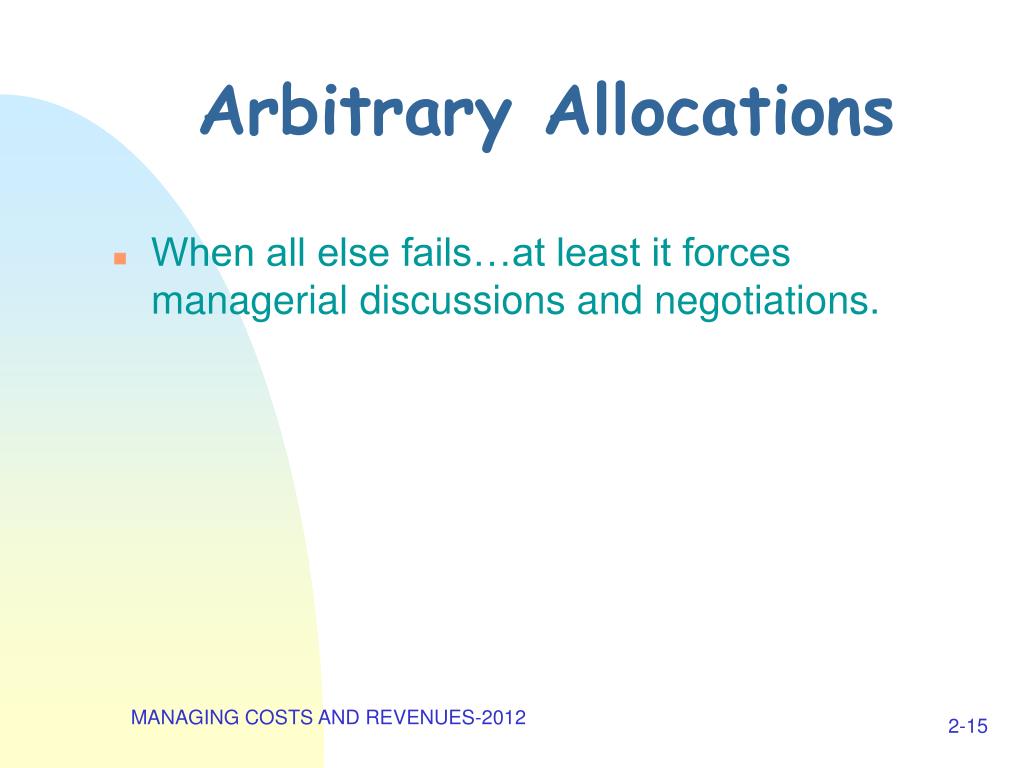 Arbitrary Allocations

When all else fails…at least it forces managerial discussions and negotiations.

MANAGING COSTS AND REVENUES-2012

2-15